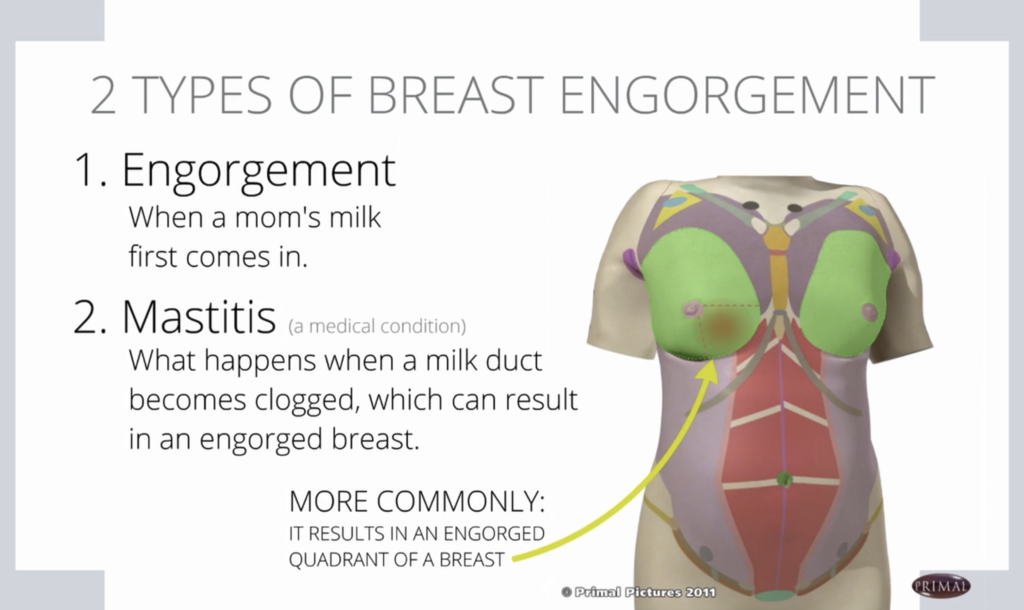 2 TYPES OF BREAST ENGORGEMENT

1. Engorgement
When a mom's milk first comes in.

2. Mastitis (a medical condition)
What happens when a milk duct becomes clogged, which can result in an engorged breast.

MORE COMMONLY:
IT RESULTS IN AN ENGORGED QUADRANT OF A BREAST

© Primal Pictures 2011

PRIMAL